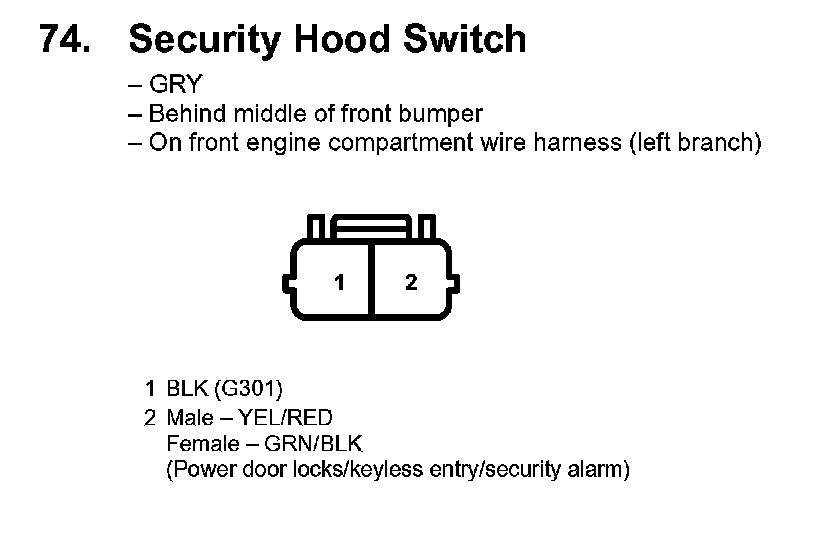 74. Security Hood Switch

– GRY
– Behind middle of front bumper
– On front engine compartment wire harness (left branch)

1 2

1 BLK (G301)
2 Male – YEL/RED
Female – GRN/BLK
(Power door locks/keyless entry/security alarm)